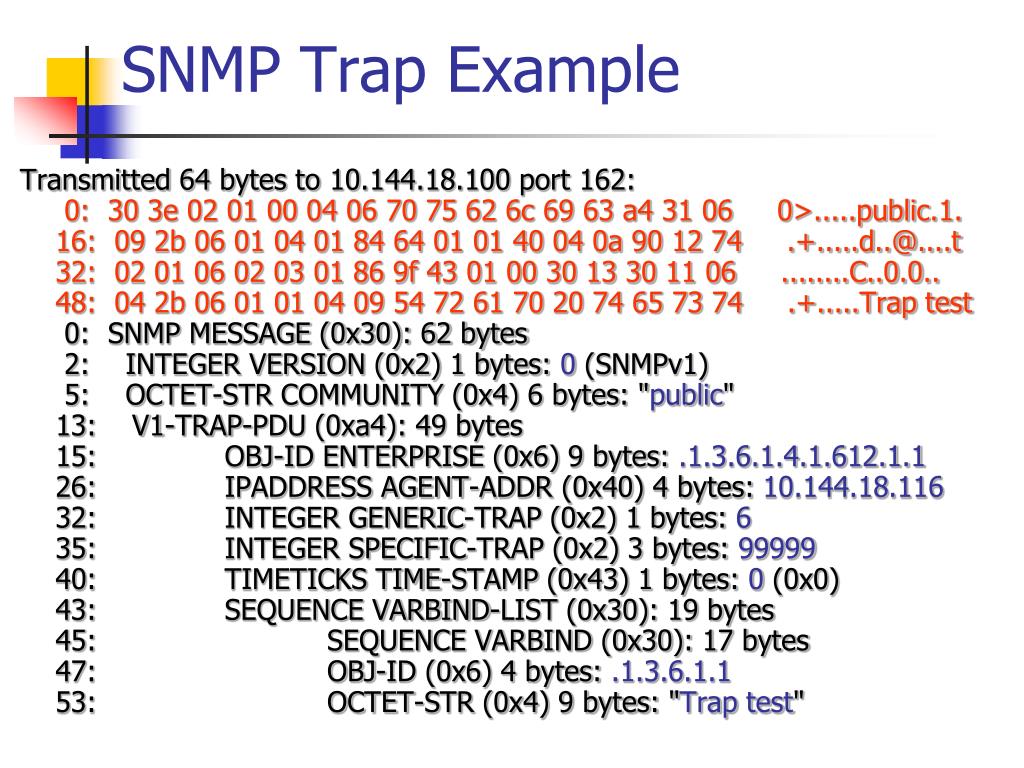 SNMP Trap Example

Transmitted 64 bytes to 10.144.18.100 port 162:
0: 30 3e 02 01 00 04 06 70 75 62 6c 69 63 a4 31 06 0>.....public.1.
16: 09 2b 06 01 04 01 84 64 01 01 40 04 0a 90 12 74 .+.....d..@....t
32: 02 01 06 02 03 01 86 9f 43 01 00 30 13 30 11 06 ........C..0.0..
48: 04 2b 06 01 01 04 09 54 72 61 70 20 74 65 73 74 .+.....Trap test
0: SNMP MESSAGE (0x30): 62 bytes
2: INTEGER VERSION (0x2) 1 bytes: 0 (SNMPv1)
5: OCTET-STR COMMUNITY (0x4) 6 bytes: "public"
13: V1-TRAP-PDU (0xa4): 49 bytes
15: OBJ-ID ENTERPRISE (0x6) 9 bytes: .1.3.6.1.4.1.612.1.1
26: IPADDRESS AGENT-ADDR (0x40) 4 bytes: 10.144.18.116
32: INTEGER GENERIC-TRAP (0x2) 1 bytes: 6
35: INTEGER SPECIFIC-TRAP (0x2) 3 bytes: 99999
40: TIMETICKS TIME-STAMP (0x43) 1 bytes: 0 (0x0)
43: SEQUENCE VARBIND-LIST (0x30): 19 bytes
45: SEQUENCE VARBIND (0x30): 17 bytes
47: OBJ-ID (0x6) 4 bytes: .1.3.6.1.1
53: OCTET-STR (0x4) 9 bytes: "Trap test"